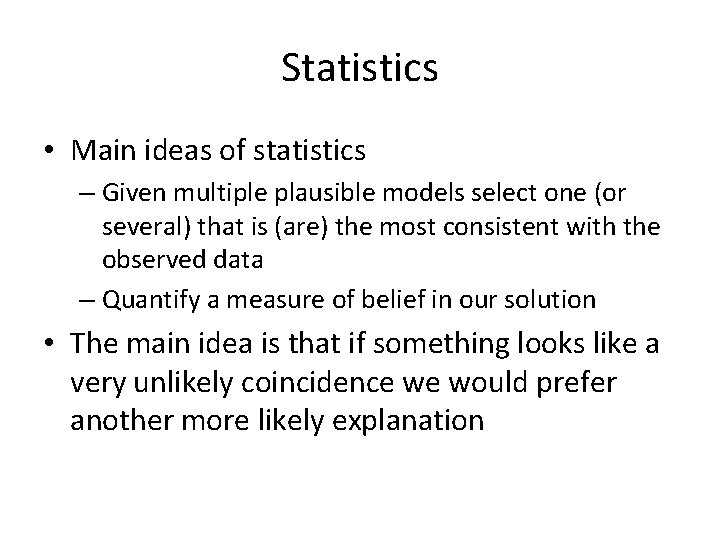 Statistics

• Main ideas of statistics
– Given multiple plausible models select one (or several) that is (are) the most consistent with the observed data
– Quantify a measure of belief in our solution

• The main idea is that if something looks like a very unlikely coincidence we would prefer another more likely explanation